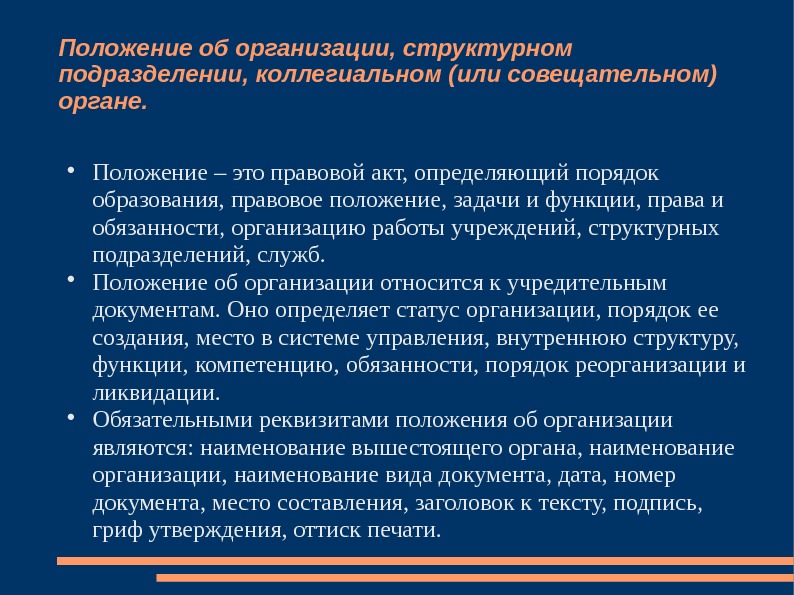 Положение об организации, структурном подразделении, коллегиальном (или совещательном) органе.

• Положение – это правовой акт, определяющий порядок образования, правовое положение, задачи и функции, права и обязанности, организацию работы учреждений, структурных подразделений, служб.
• Положение об организации относится к учредительным документам. Оно определяет статус организации, порядок ее создания, место в системе управления, внутреннюю структуру, функции, компетенцию, обязанности, порядок реорганизации и ликвидации.
• Обязательными реквизитами положения об организации являются: наименование вышестоящего органа, наименование организации, наименование вида документа, дата, номер документа, место составления, заголовок к тексту, подпись, гриф утверждения, оттиск печати.